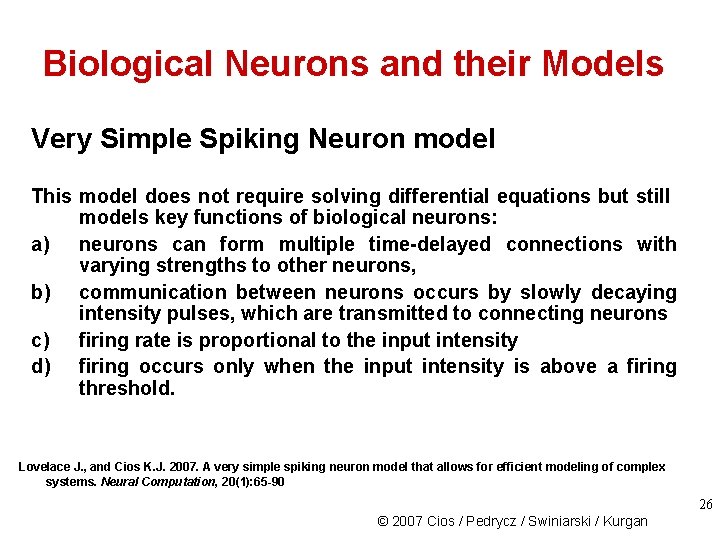 Biological Neurons and their Models

Very Simple Spiking Neuron model

This model does not require solving differential equations but still models key functions of biological neurons:
a) neurons can form multiple time-delayed connections with varying strengths to other neurons,
b) communication between neurons occurs by slowly decaying intensity pulses, which are transmitted to connecting neurons
c) firing rate is proportional to the input intensity
d) firing occurs only when the input intensity is above a firing threshold.

Lovelace J., and Cios K.J. 2007. A very simple spiking neuron model that allows for efficient modeling of complex systems. Neural Computation, 20(1):65-90

26

© 2007 Cios / Pedrycz / Swiniarski / Kurgan